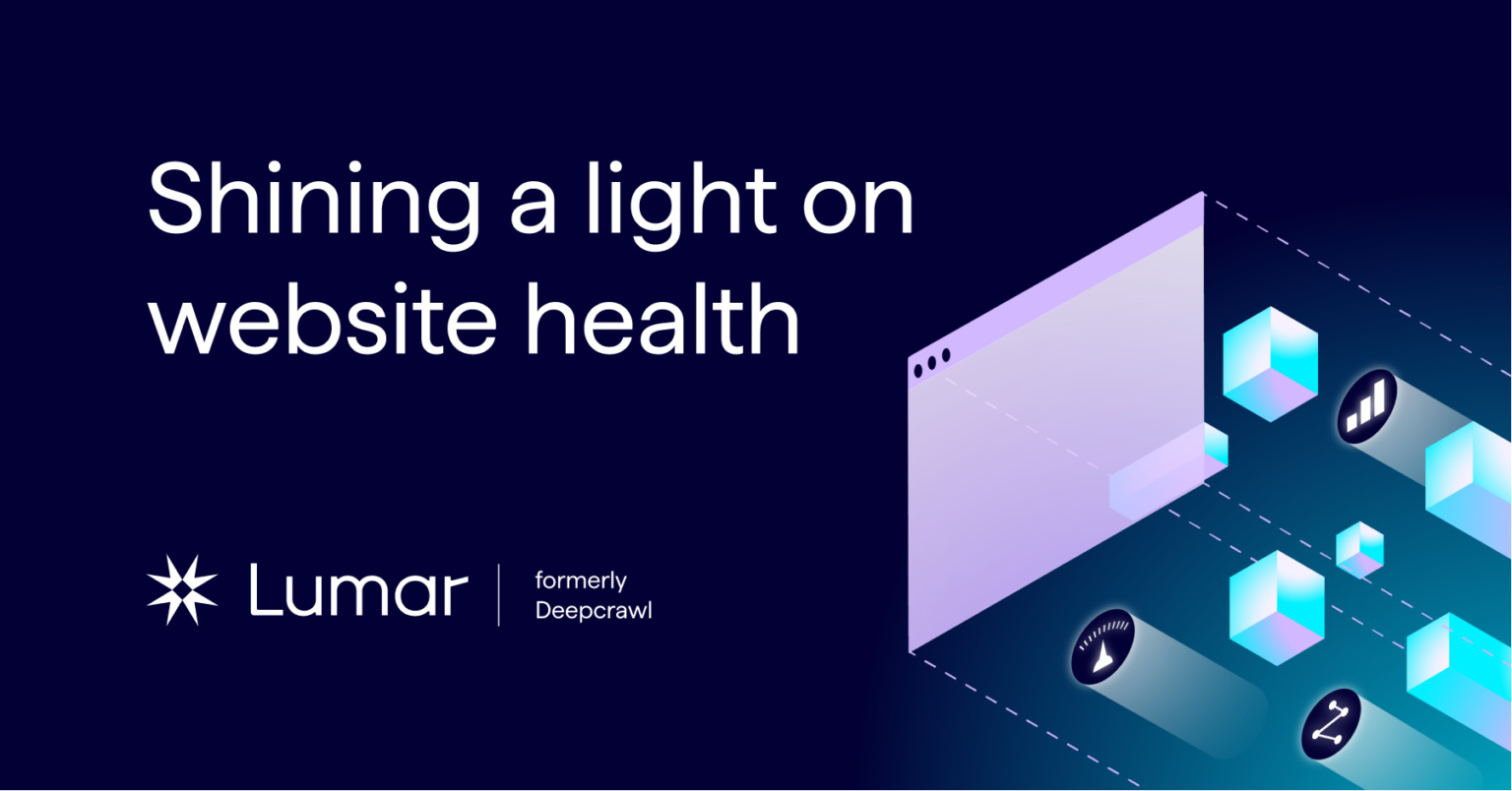 Shining a light on website health

Lumar

formerly Deepcrawl